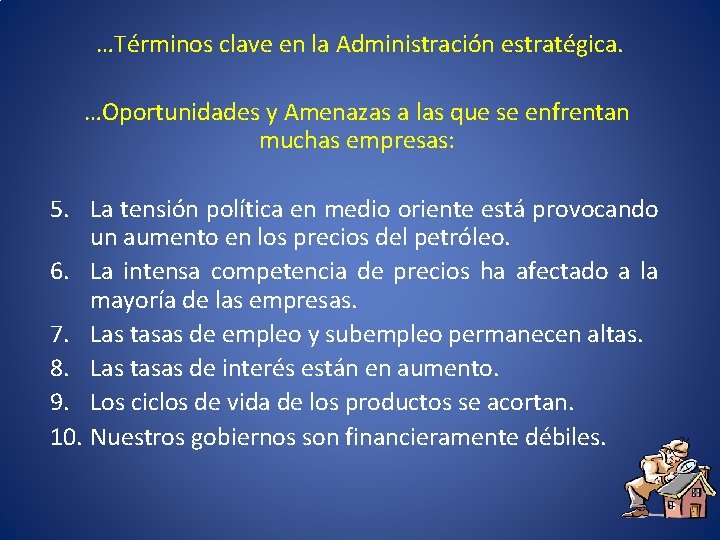 …Términos clave en la Administración estratégica.

…Oportunidades y Amenazas a las que se enfrentan muchas empresas:

5. La tensión política en medio oriente está provocando un aumento en los precios del petróleo.
6. La intensa competencia de precios ha afectado a la mayoría de las empresas.
7. Las tasas de empleo y subempleo permanecen altas.
8. Las tasas de interés están en aumento.
9. Los ciclos de vida de los productos se acortan.
10. Nuestros gobiernos son financieramente débiles.